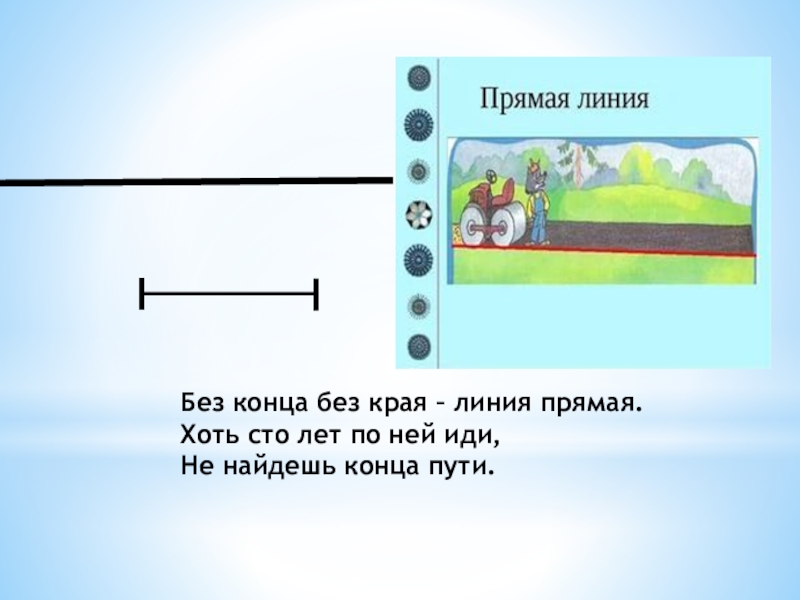 Прямая линия

Без конца без края – линия прямая.
Хоть сто лет по ней иди,
Не найдешь конца пути.